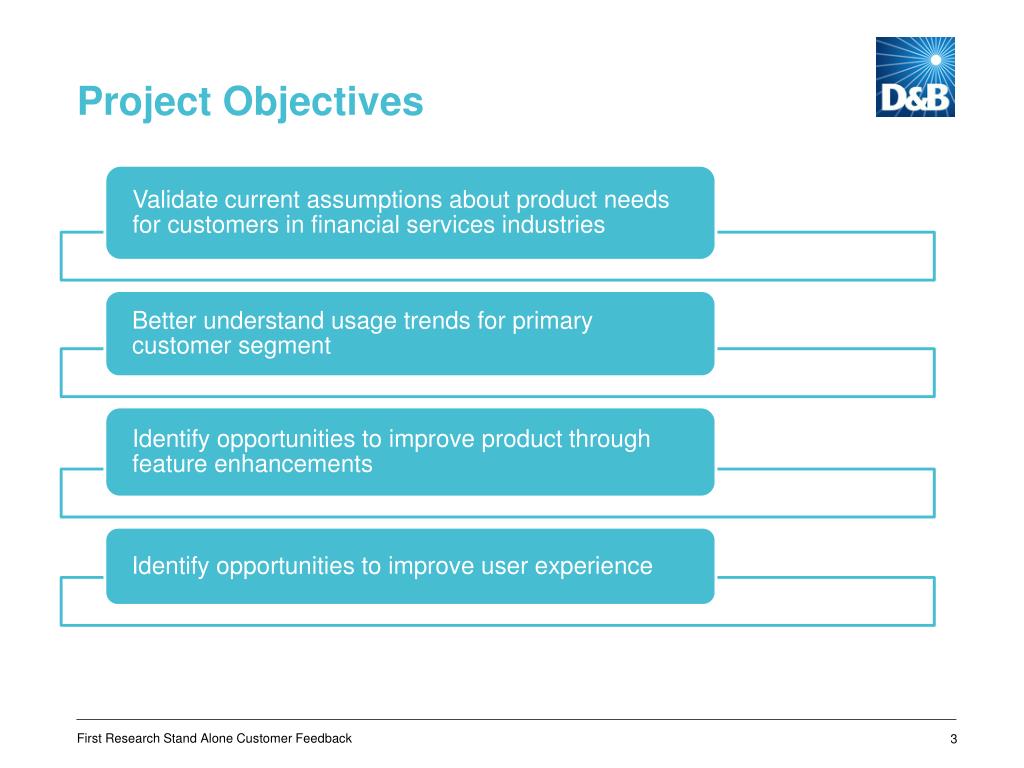 Project Objectives

D&B

Validate current assumptions about product needs for customers in financial services industries

Better understand usage trends for primary customer segment

Identify opportunities to improve product through feature enhancements

Identify opportunities to improve user experience

First Research Stand Alone Customer Feedback

3